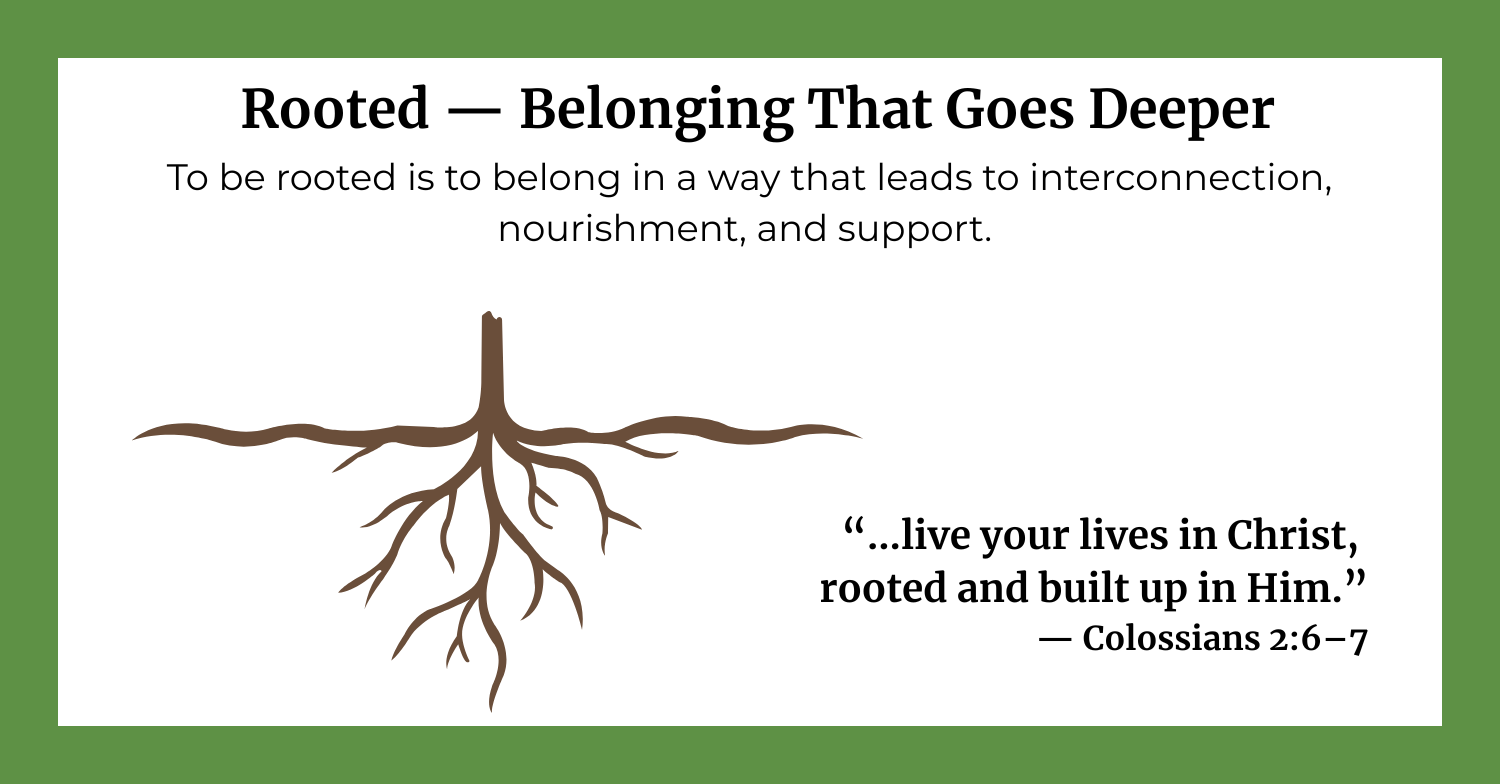 Rooted — Belonging That Goes Deeper

To be rooted is to belong in a way that leads to interconnection, nourishment, and support.

“...live your lives in Christ, rooted and built up in Him.”
— Colossians 2:6–7